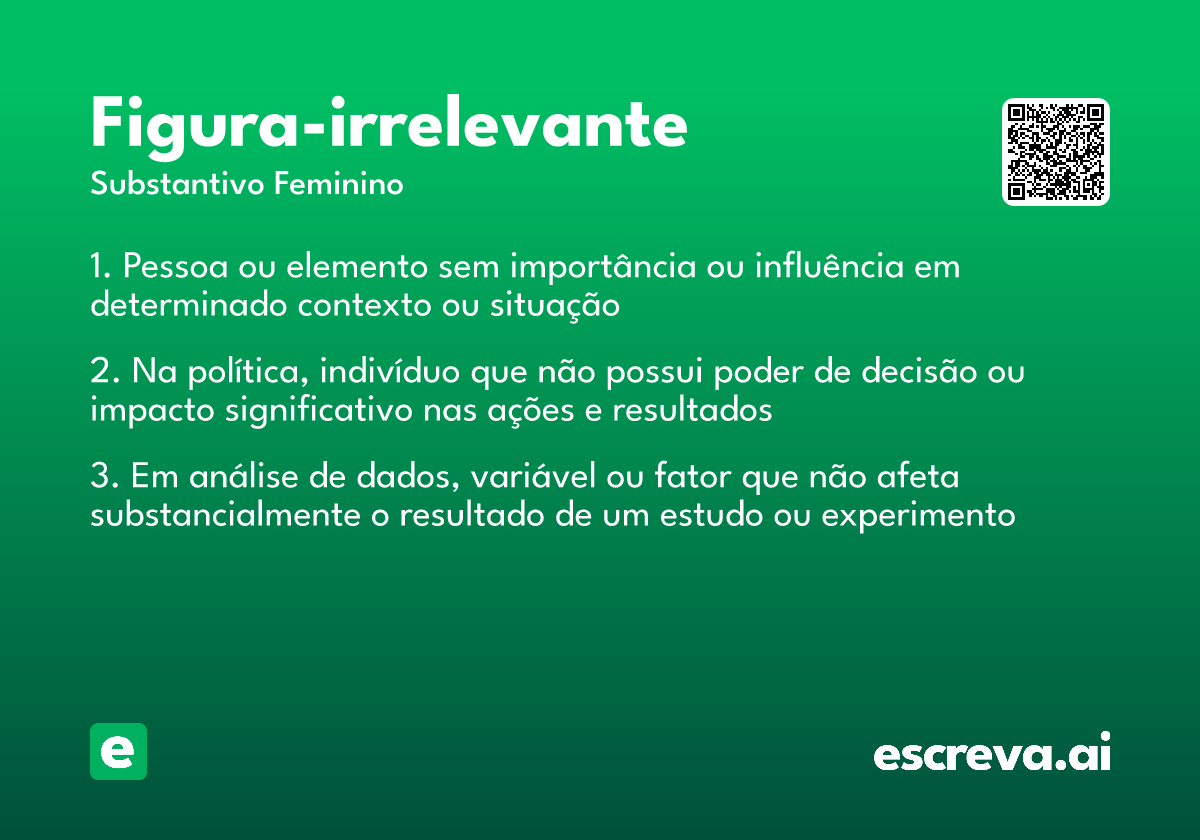 Figura-irrelevante
Substantivo Feminino

1. Pessoa ou elemento sem importância ou influência em determinado contexto ou situação

2. Na política, indivíduo que não possui poder de decisão ou impacto significativo nas ações e resultados

3. Em análise de dados, variável ou fator que não afeta substancialmente o resultado de um estudo ou experimento

e

escreva.ai